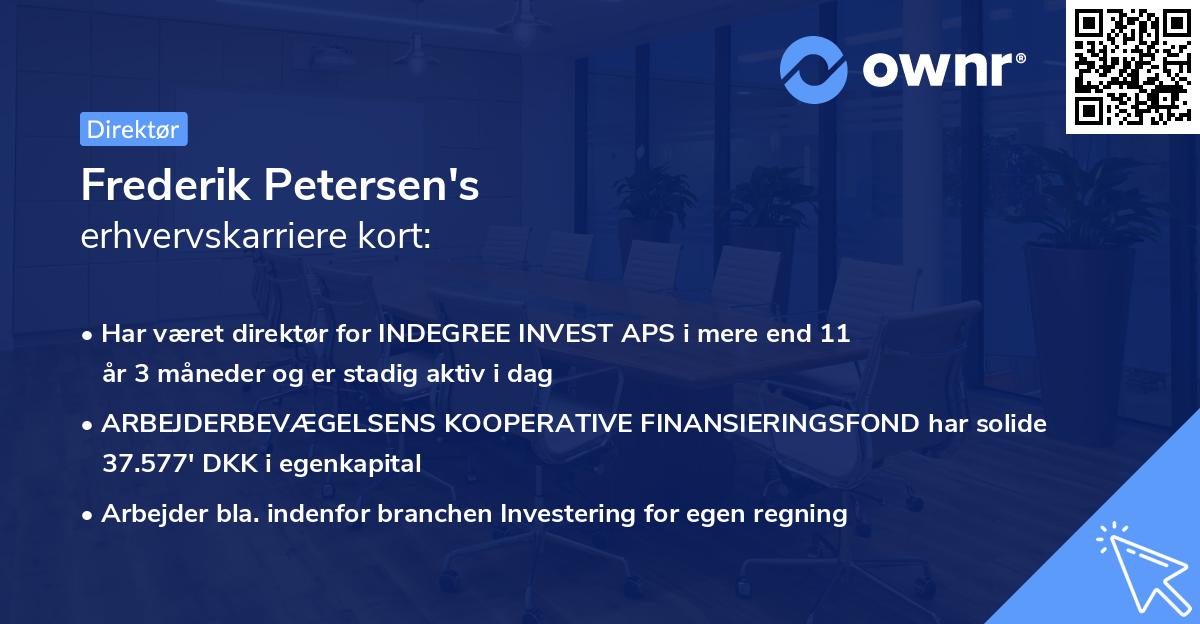 ownr®

Direktør

Frederik Petersen's
erhvervskarriere kort:

• Har været direktør for INDEGREE INVEST APS i mere end 11 år 3 måneder og er stadig aktiv i dag

• ARBEJDERBEVÆGELSENS KOOPERATIVE FINANSIERINGSFOND har solide 37.577' DKK i egenkapital

• Arbejder bla. indenfor branchen Investering for egen regning